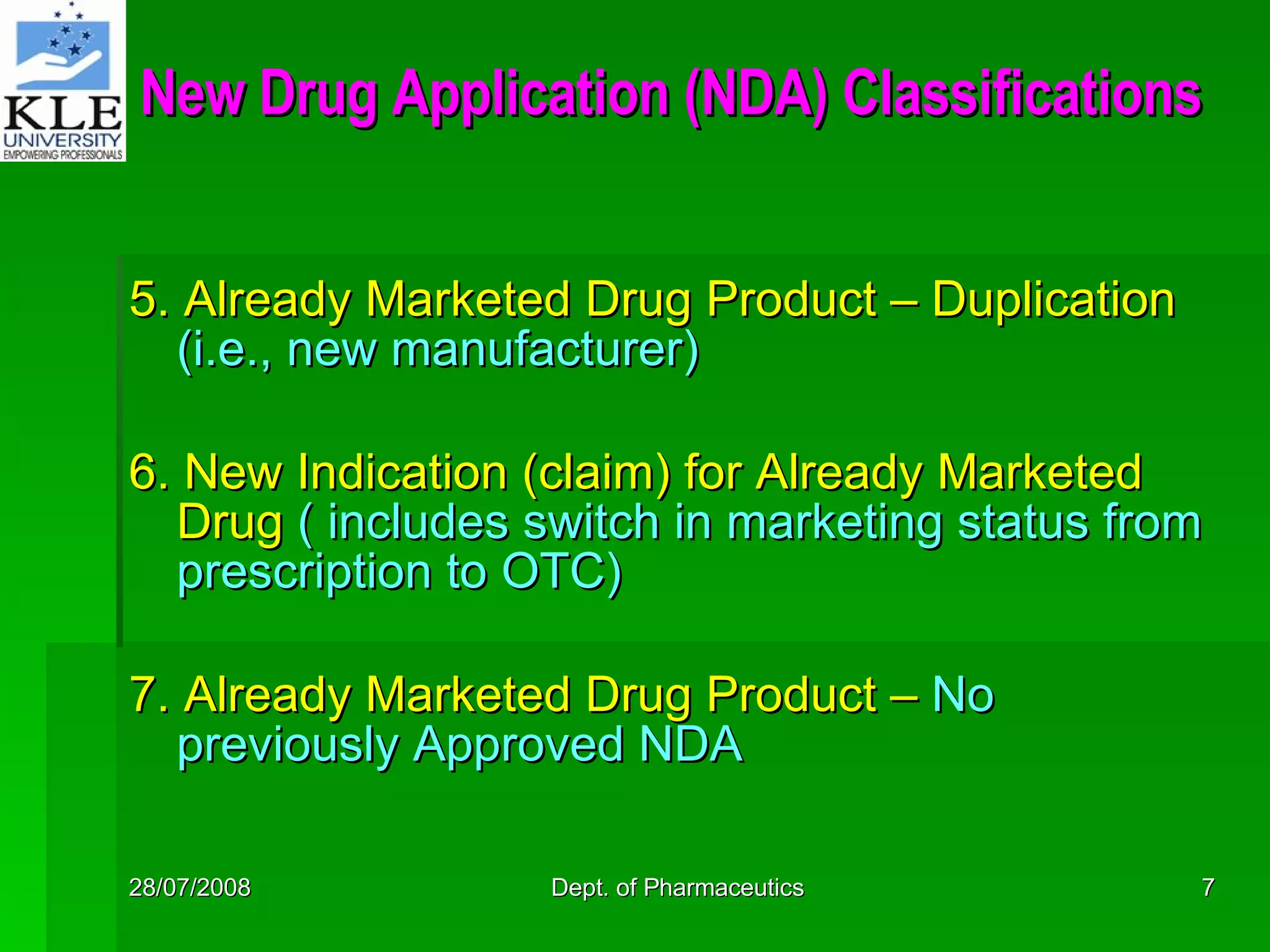 KLE
UNIVERSITY
EMPOWERING PROFESSIONALS

New Drug Application (NDA) Classifications

5. Already Marketed Drug Product – Duplication (i.e., new manufacturer)

6. New Indication (claim) for Already Marketed Drug ( includes switch in marketing status from prescription to OTC)

7. Already Marketed Drug Product – No previously Approved NDA

28/07/2008 Dept. of Pharmaceutics 7